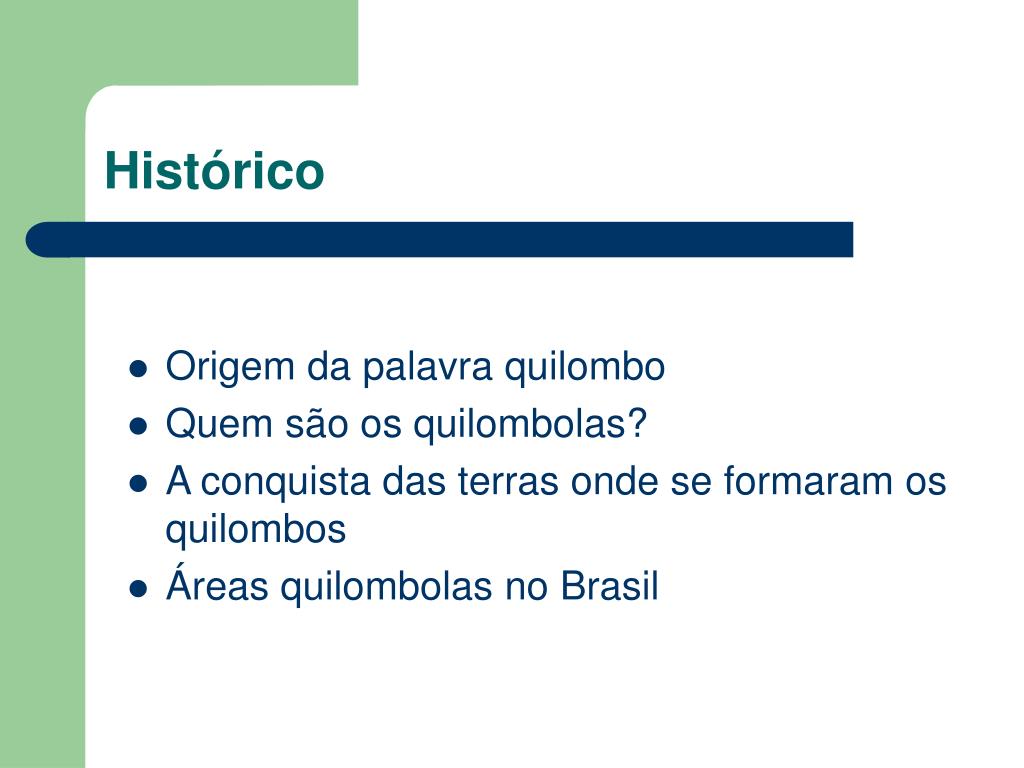 Histórico

- Origem da palavra quilombo
- Quem são os quilombolas?
- A conquista das terras onde se formaram os quilombos
- Áreas quilombolas no Brasil